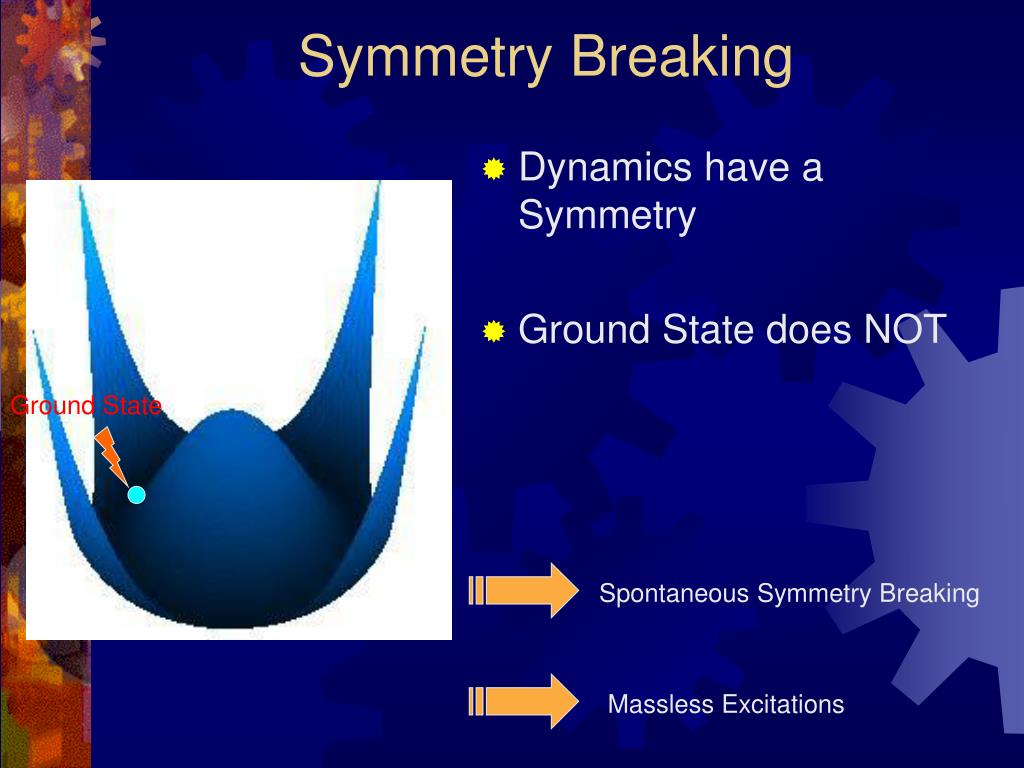 Symmetry Breaking

Dynamics have a Symmetry

Ground State does NOT

Ground State

Spontaneous Symmetry Breaking

Massless Excitations